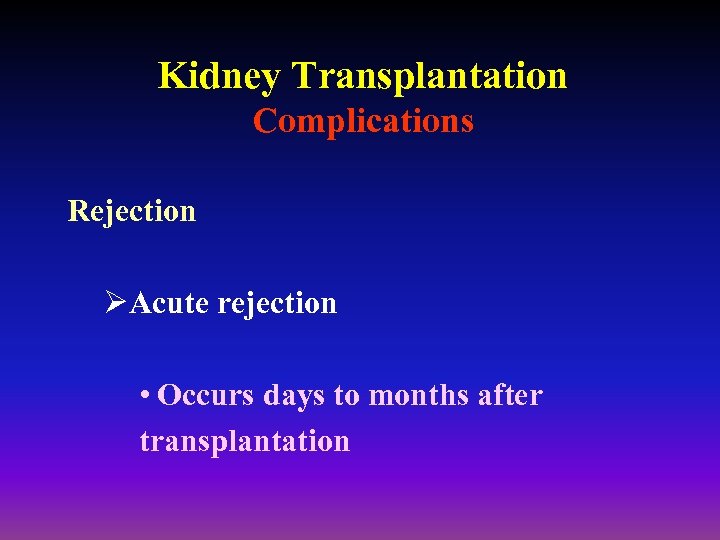 Kidney Transplantation
Complications

Rejection

➢Acute rejection

• Occurs days to months after transplantation